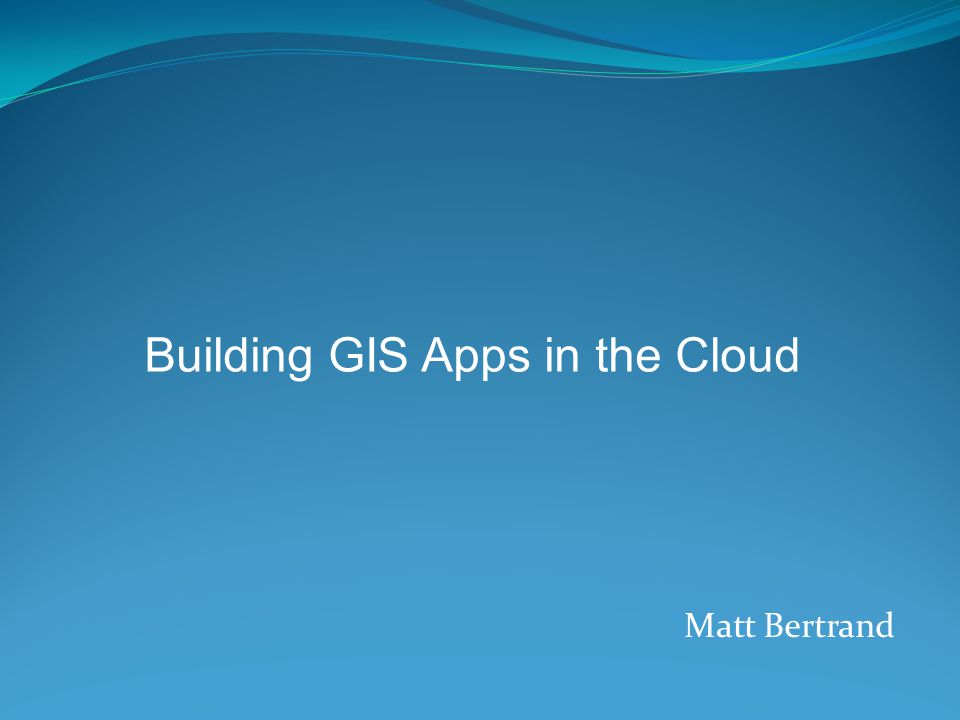 Building GIS Apps in the Cloud

Matt Bertrand